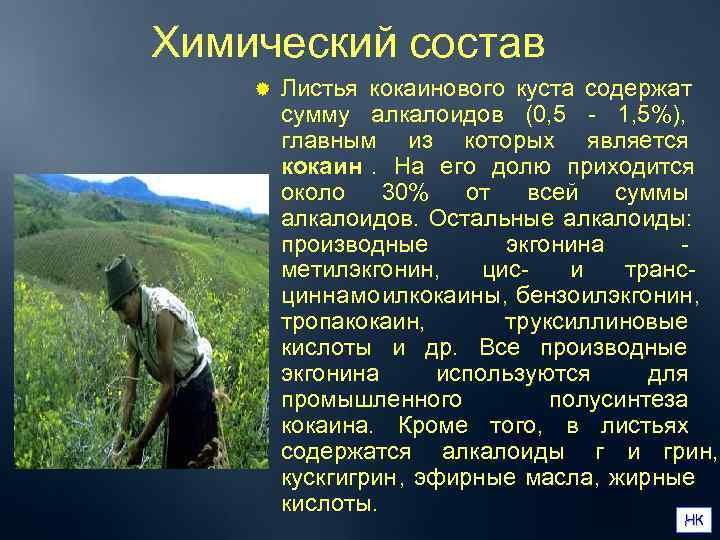 Химический состав

Листья кокаинового куста содержат сумму алкалоидов (0,5 - 1,5%), главным из которых является **кокаин** . На его долю приходится около 30% от всей суммы алкалоидов. Остальные алкалоиды: производные экгонина - метилэкгонин, цис- и транс-циннамоилкокаины, бензоилэкгонин, тропакокаин, труксиллиновые кислоты и др. Все производные экгонина используются для промышленного полусинтеза кокаина. Кроме того, в листьях содержатся алкалоиды г и грин, кускгигрин, эфирные масла, жирные кислоты.

НК